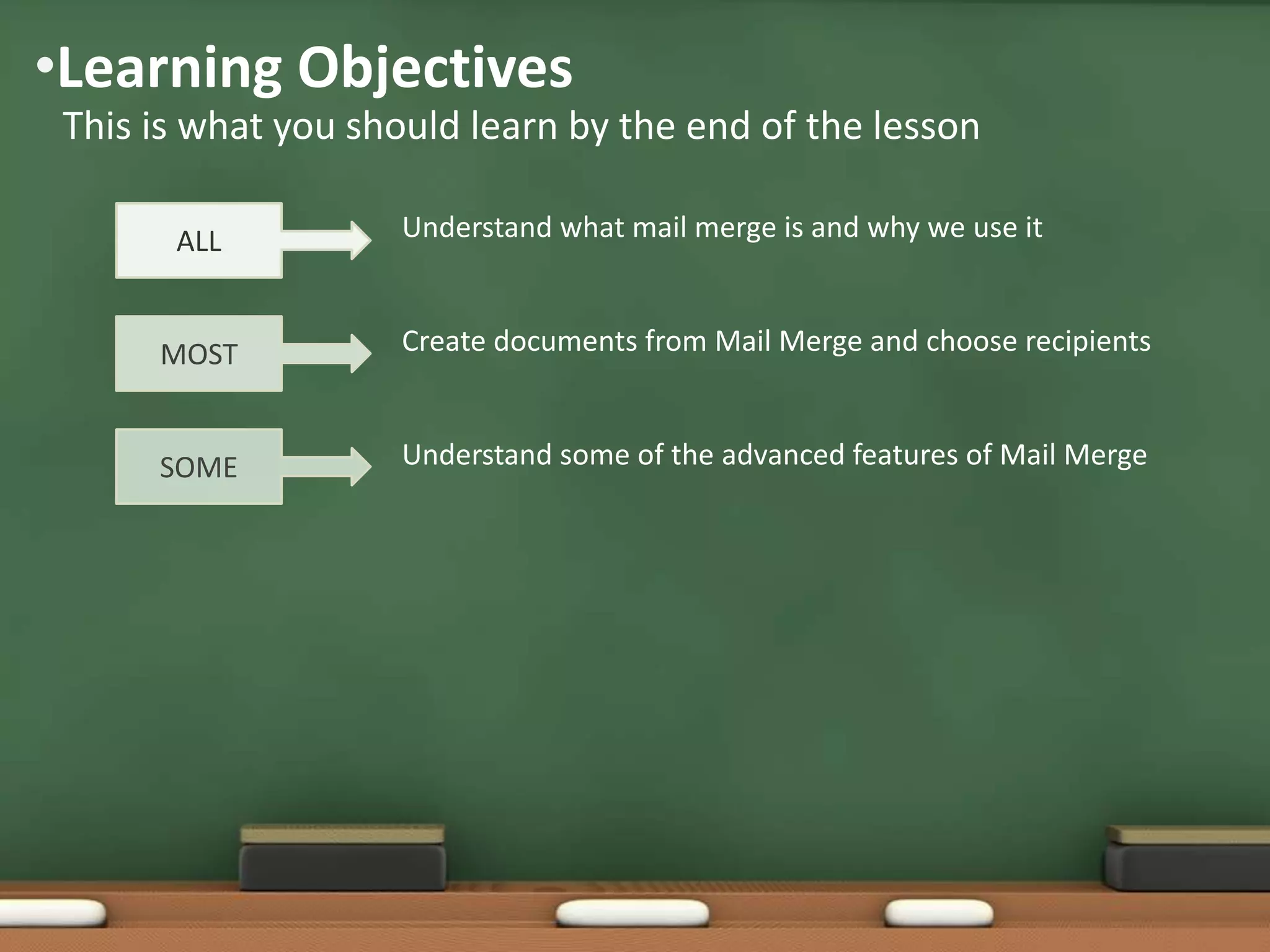 •Learning Objectives
This is what you should learn by the end of the lesson

ALL
Understand what mail merge is and why we use it

MOST
Create documents from Mail Merge and choose recipients

SOME
Understand some of the advanced features of Mail Merge